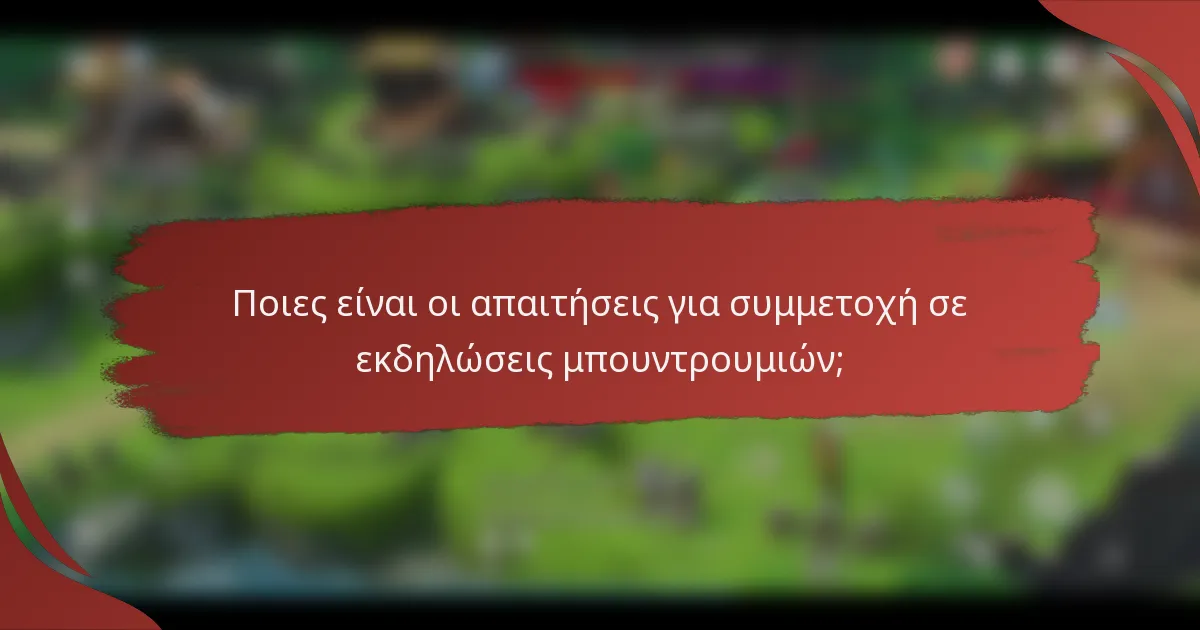 Ποιες είναι οι απαιτήσεις για συμμετοχή σε εκδηλώσεις μπουντρουμιών;